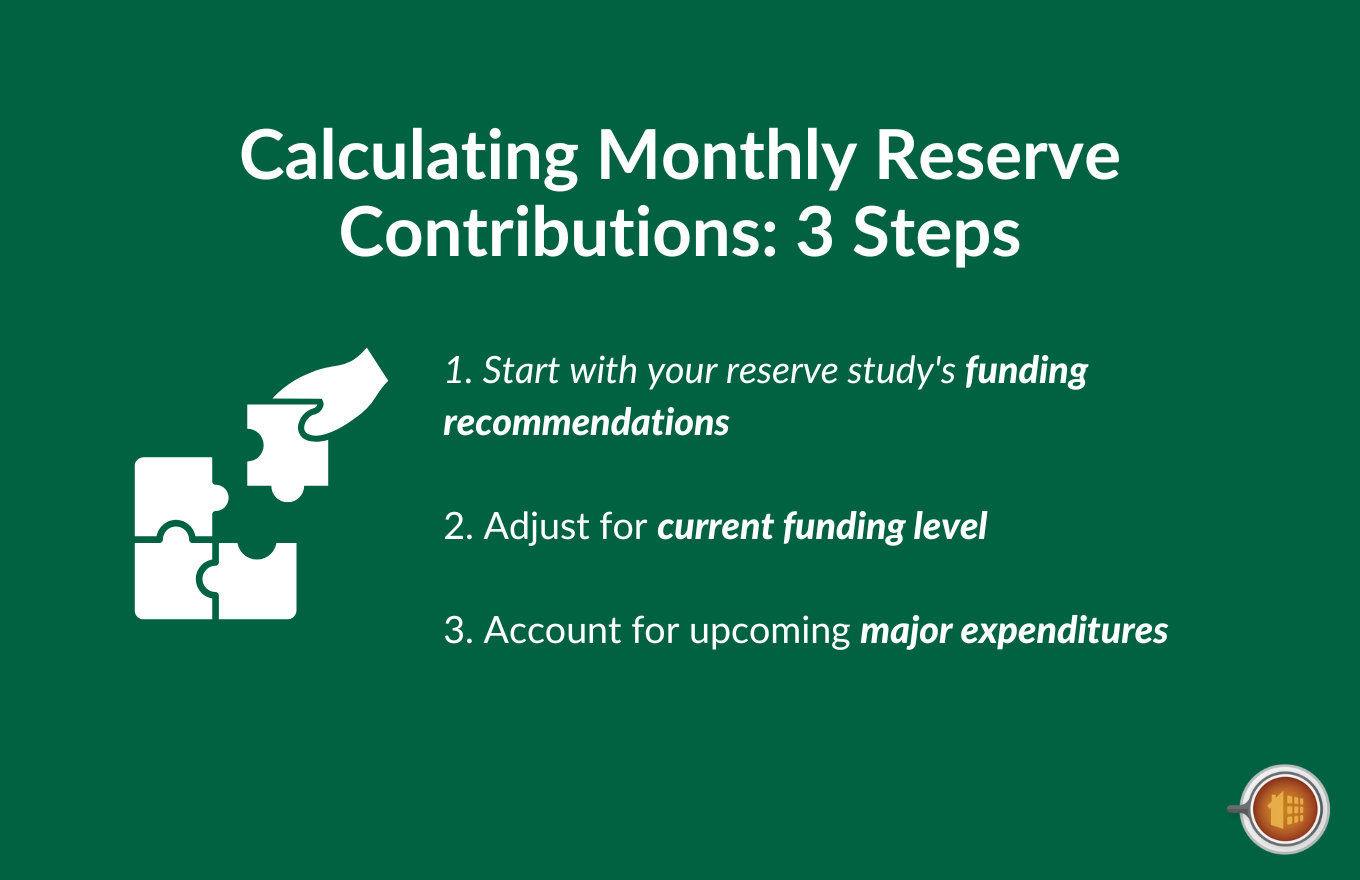 Calculating Monthly Reserve Contributions: 3 Steps

1. Start with your reserve study's funding recommendations

2. Adjust for current funding level

3. Account for upcoming major expenditures